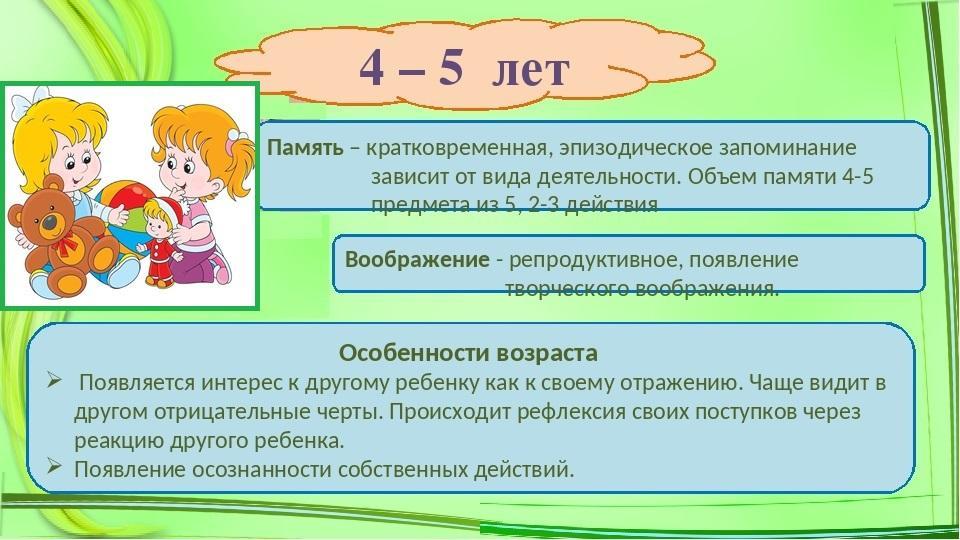 4 – 5 лет

Память – кратковременная, эпизодическое запоминание зависит от вида деятельности. Объем памяти 4-5 предмета из 5, 2-3 действия

Воображение - репродуктивное, появление творческого воображения.

Особенности возраста

➢ Появляется интерес к другому ребенку как к своему отражению. Чаще видит в другом отрицательные черты. Происходит рефлексия своих поступков через реакцию другого ребенка.

➢ Появление осознанности собственных действий.